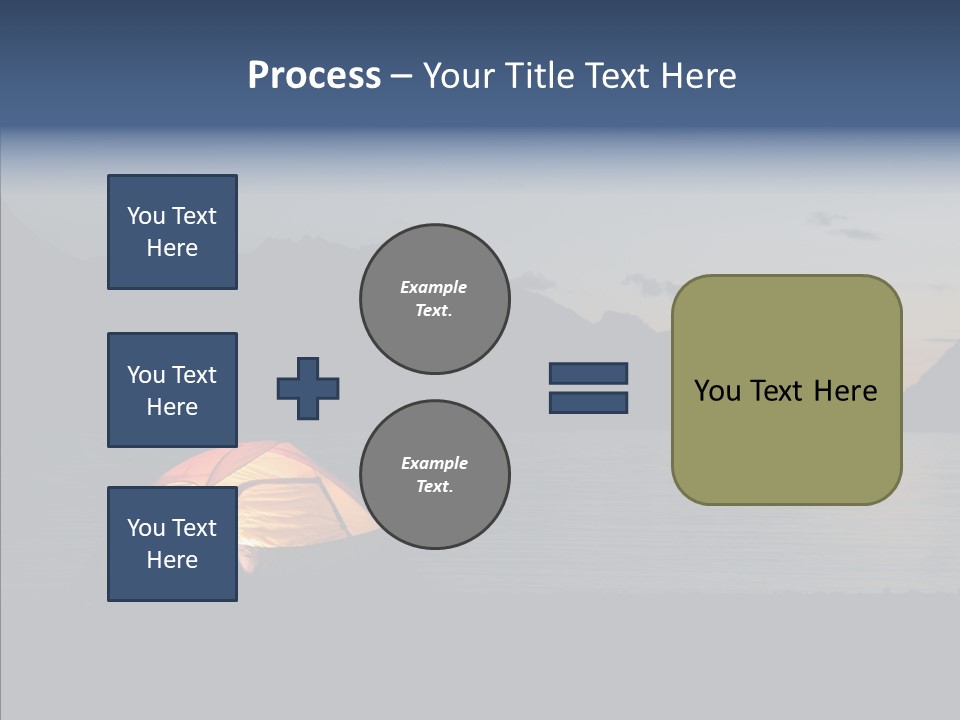 Process – Your Title Text Here

You Text Here

You Text Here

You Text Here

Example Text.

Example Text.

You Text Here